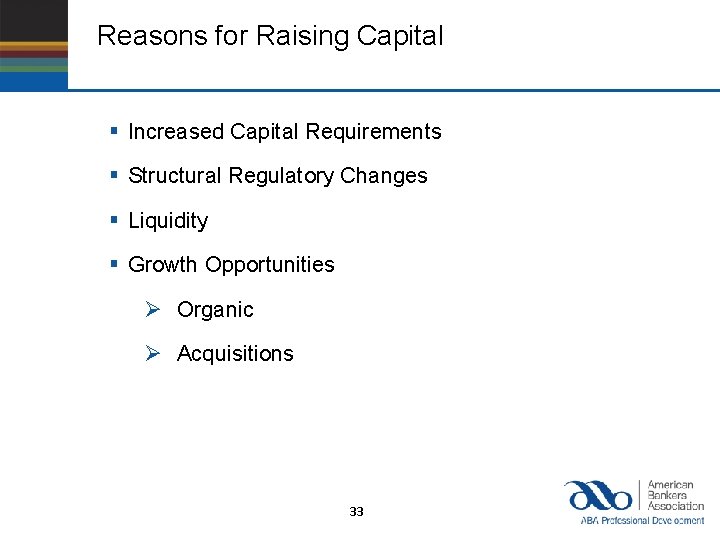 Reasons for Raising Capital

▪ Increased Capital Requirements

▪ Structural Regulatory Changes

▪ Liquidity

▪ Growth Opportunities

➢ Organic

➢ Acquisitions

33

American Bankers Association

ABA Professional Development